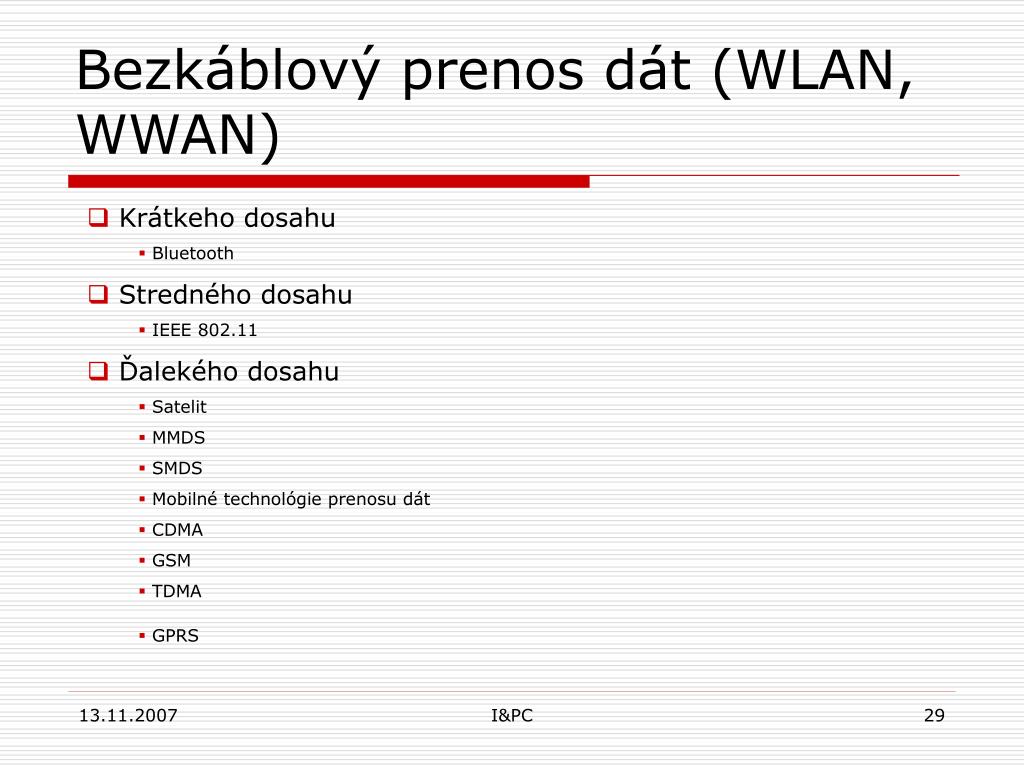 Bezkáblový prenos dát (WLAN, WWAN)

Krátkeho dosahu
Bluetooth
Stredného dosahu
IEEE 802.11
Ďalekého dosahu
Satelit
MMDS
SMDS
Mobilné technológie prenosu dát
CDMA
GSM
TDMA
GPRS

13.11.2007
I&PC
29